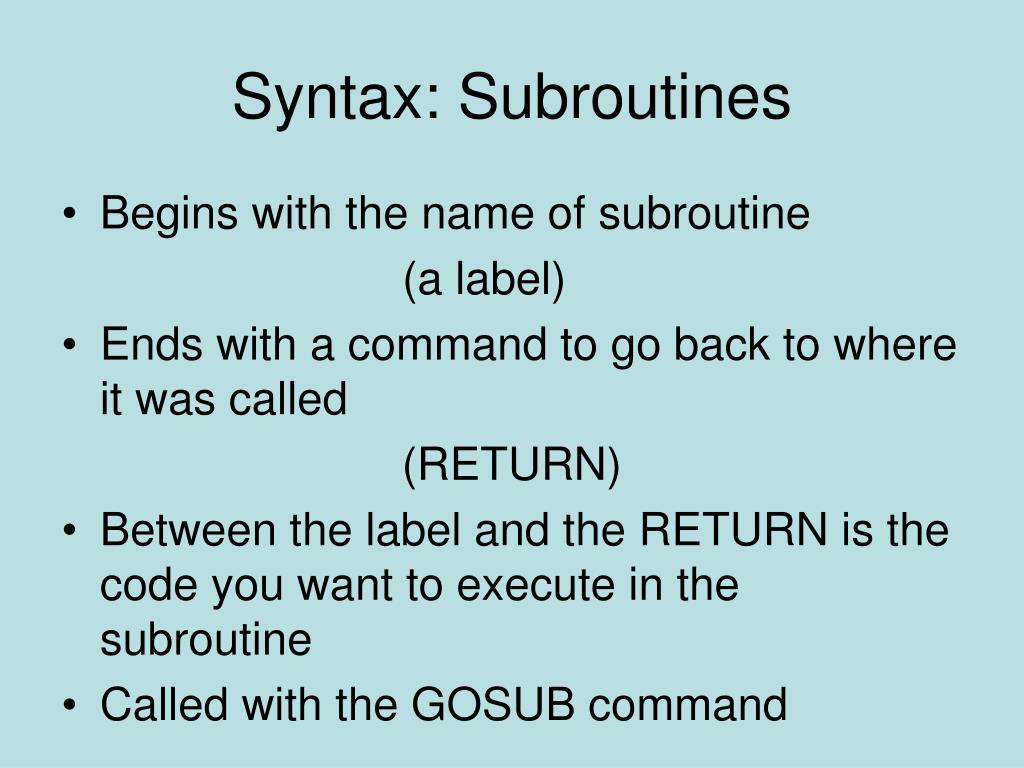 Syntax: Subroutines

• Begins with the name of subroutine
(a label)
• Ends with a command to go back to where it was called
(RETURN)
• Between the label and the RETURN is the code you want to execute in the subroutine
• Called with the GOSUB command